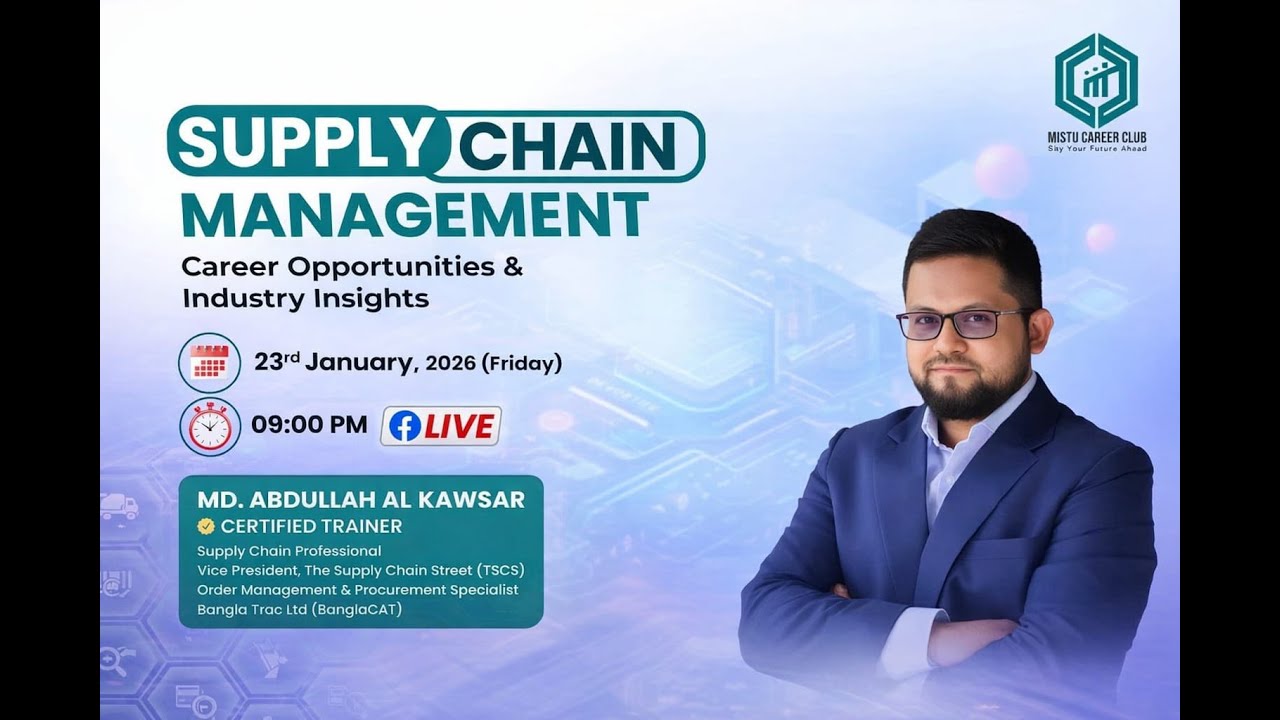 MISTU CAREER CLUB
Sky Your Future Ahead

SUPPLY CHAIN MANAGEMENT

Career Opportunities & Industry Insights

23rd January, 2026 (Friday)

09:00 PM LIVE

MD. ABDULLAH AL KAWSAR
CERTIFIED TRAINER
Supply Chain Professional
Vice President, The Supply Chain Street (TSCS)
Order Management & Procurement Specialist
Bangla Trac Ltd (BanglaCAT)